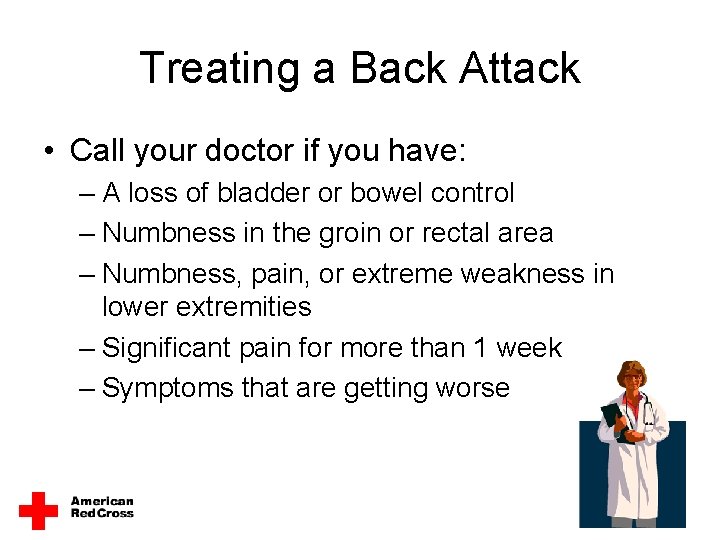 Treating a Back Attack

• Call your doctor if you have:
– A loss of bladder or bowel control
– Numbness in the groin or rectal area
– Numbness, pain, or extreme weakness in lower extremities
– Significant pain for more than 1 week
– Symptoms that are getting worse

American Red Cross